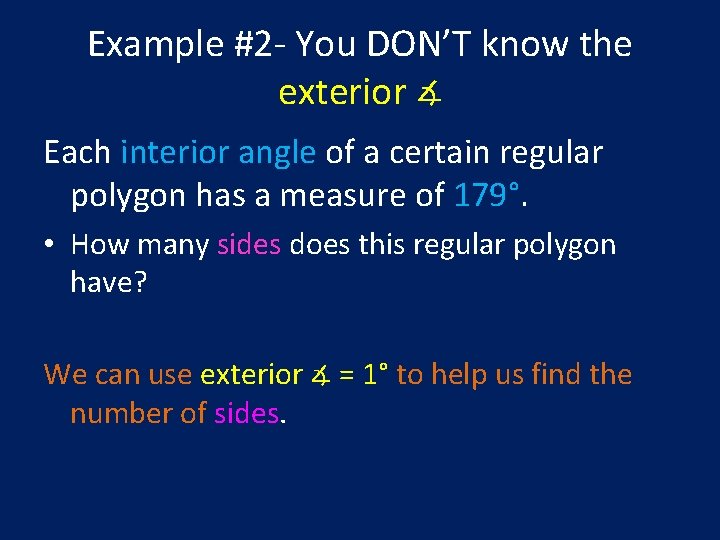 Example #2- You DON'T know the exterior ∡

Each interior angle of a certain regular polygon has a measure of 179°.

• How many sides does this regular polygon have?

We can use exterior ∡ = 1° to help us find the number of sides.